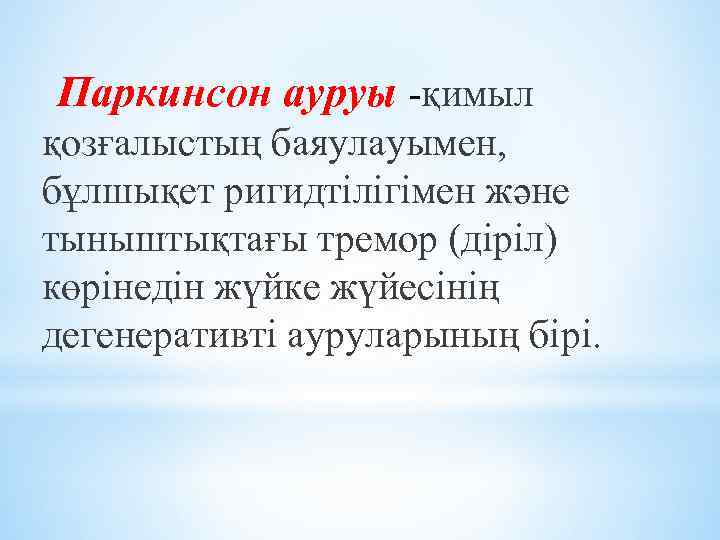 Паркинсон ауруы -қимыл қозғалыстың баяулауымен, бұлшықет ригидтілігімен және тыныштықтағы тремор (діріл) көрінедін жүйке жүйесінің дегенеративті ауруларының бірі.